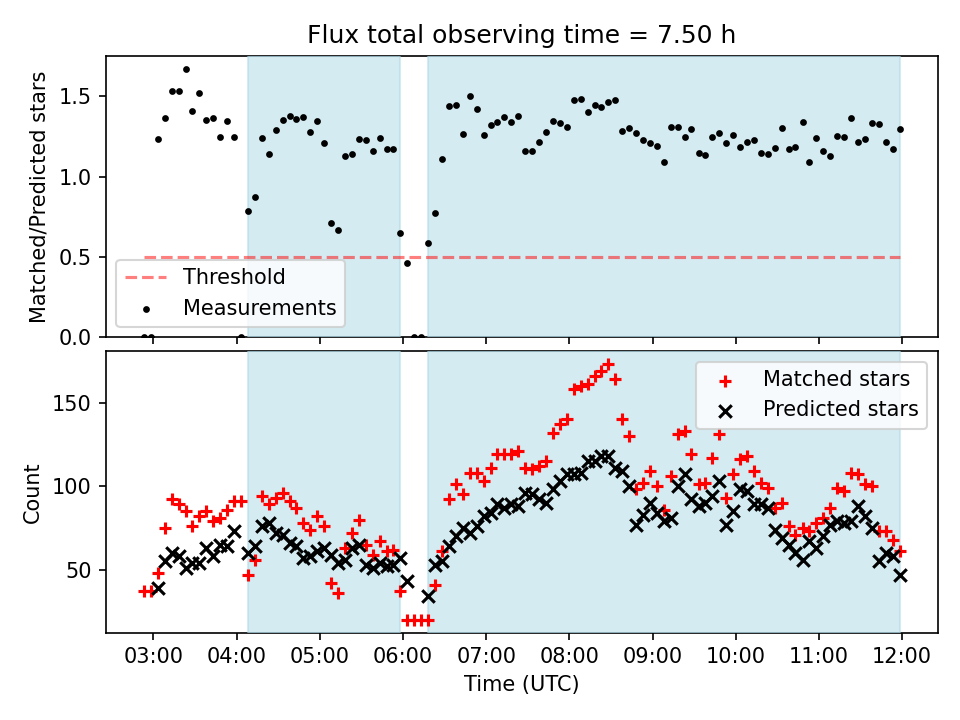 Flux total observing time = 7.50 h

Matched/Predicted stars

1.5
1.0
0.5
0.0

Threshold
Measurements

Count

150
100
50

Matched stars
Predicted stars

03:00 04:00 05:00 06:00 07:00 08:00 09:00 10:00 11:00 12:00

Time (UTC)